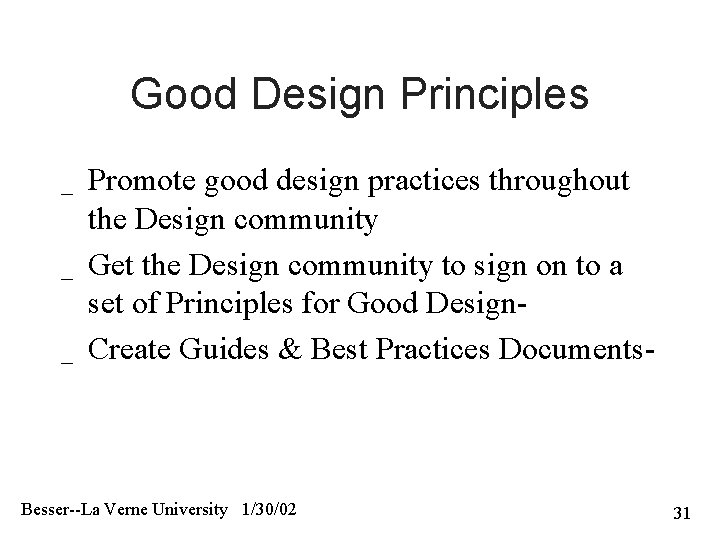 Good Design Principles

_ Promote good design practices throughout the Design community

_ Get the Design community to sign on to a set of Principles for Good Design-

_ Create Guides & Best Practices Documents-

Besser--La Verne University 1/30/02

31